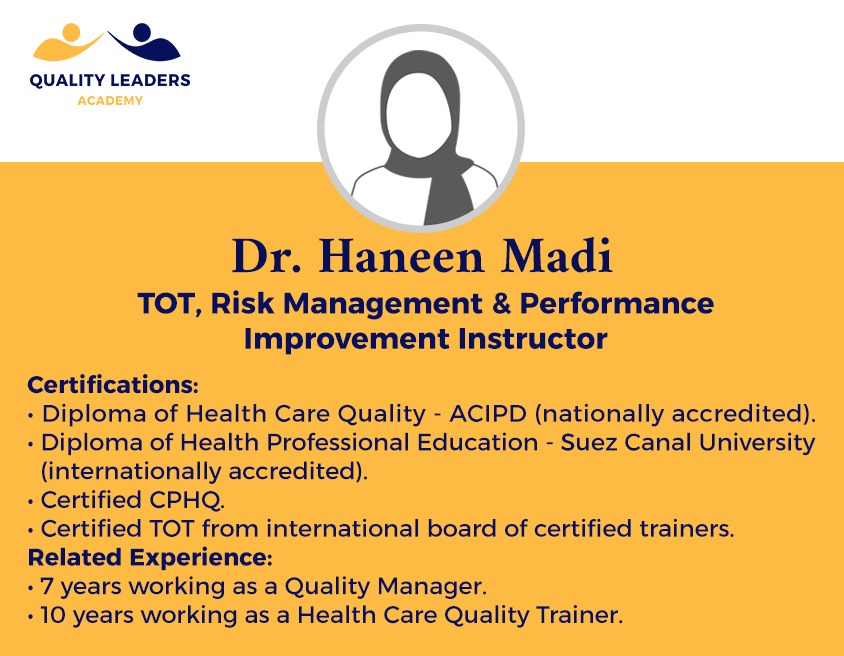 QUALITY LEADERS
ACADEMY

Dr. Haneen Madi
TOT, Risk Management & Performance Improvement Instructor

Certifications:
• Diploma of Health Care Quality - ACIPD (nationally accredited).
• Diploma of Health Professional Education - Suez Canal University (internationally accredited).
• Certified CPHQ.
• Certified TOT from international board of certified trainers.
Related Experience:
• 7 years working as a Quality Manager.
• 10 years working as a Health Care Quality Trainer.